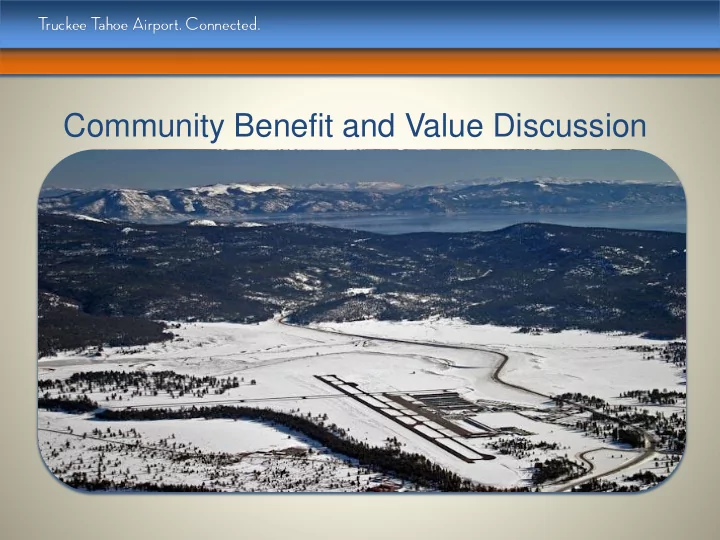 Truckee Tahoe Airport. Connected.

Community Benefit and Value Discussion